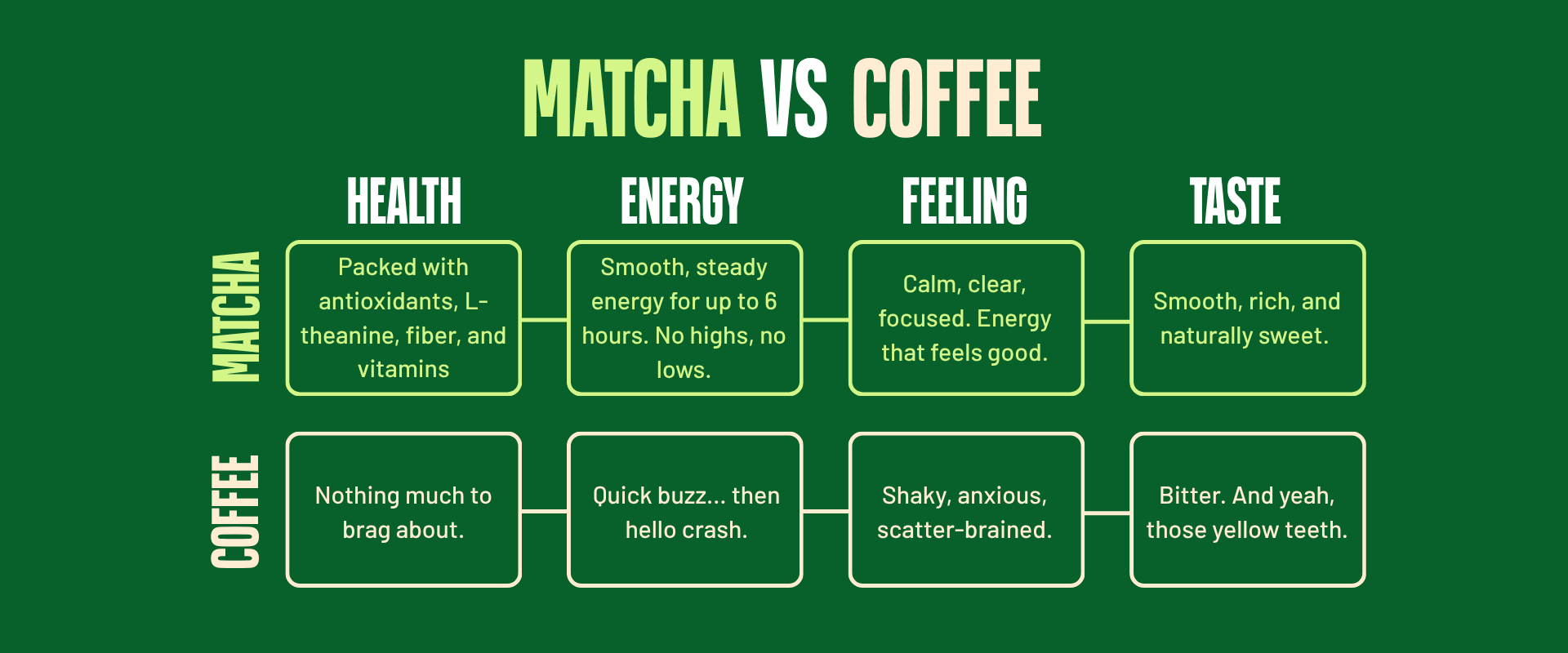 MATCHA VS COFFEE

|  | HEALTH | ENERGY | FEELING | TASTE |
|---|---|---|---|---|
| MATCHA | Packed with antioxidants, L-theanine, fiber, and vitamins | Smooth, steady energy for up to 6 hours. No highs, no lows. | Calm, clear, focused. Energy that feels good. | Smooth, rich, and naturally sweet. |
| COFFEE | Nothing much to brag about. | Quick buzz... then hello crash. | Shaky, anxious, scatter-brained. | Bitter. And yeah, those yellow teeth. |